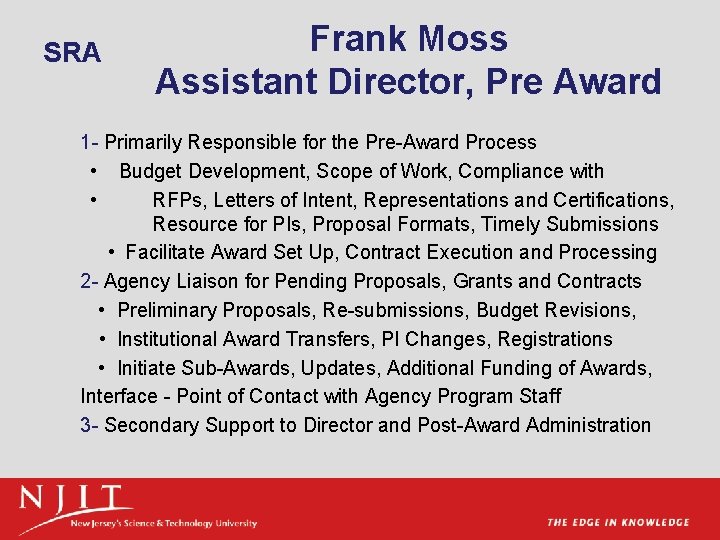 SRA

Frank Moss
Assistant Director, Pre Award

1- Primarily Responsible for the Pre-Award Process
• Budget Development, Scope of Work, Compliance with
• RFPs, Letters of Intent, Representations and Certifications, Resource for PIs, Proposal Formats, Timely Submissions
• Facilitate Award Set Up, Contract Execution and Processing
2- Agency Liaison for Pending Proposals, Grants and Contracts
• Preliminary Proposals, Re-submissions, Budget Revisions,
• Institutional Award Transfers, PI Changes, Registrations
• Initiate Sub-Awards, Updates, Additional Funding of Awards,
Interface - Point of Contact with Agency Program Staff
3- Secondary Support to Director and Post-Award Administration

NJIT
New Jersey's Science & Technology University

THE EDGE IN KNOWLEDGE